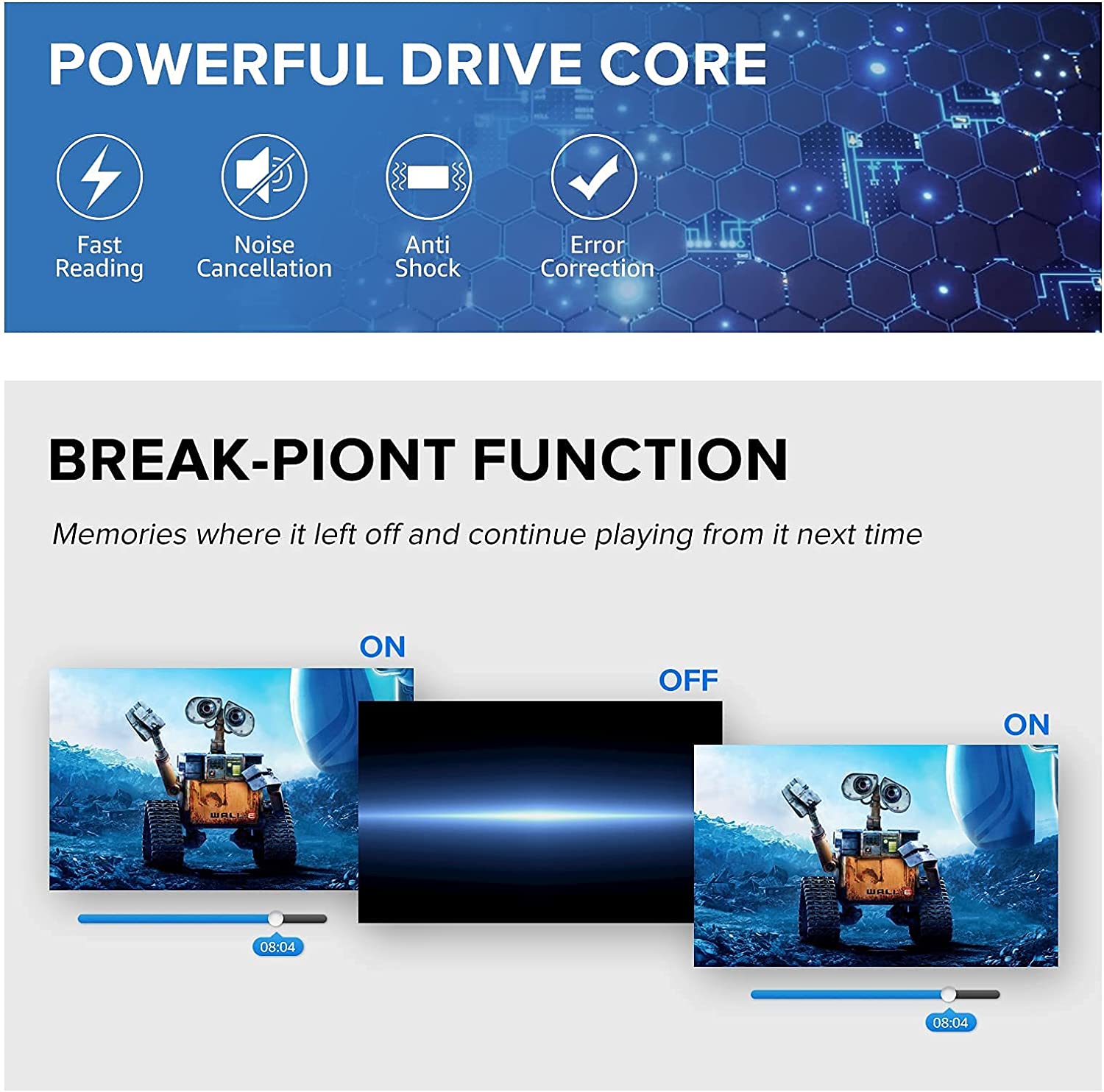 POWERFUL DRIVE CORE

Fast Reading

Noise Cancellation

Anti Shock

Error Correction

BREAK-PIONT FUNCTION

Memories where it left off and continue playing from it next time

ON

WALL·E

08:04

OFF

ON

WALL·E

08:04